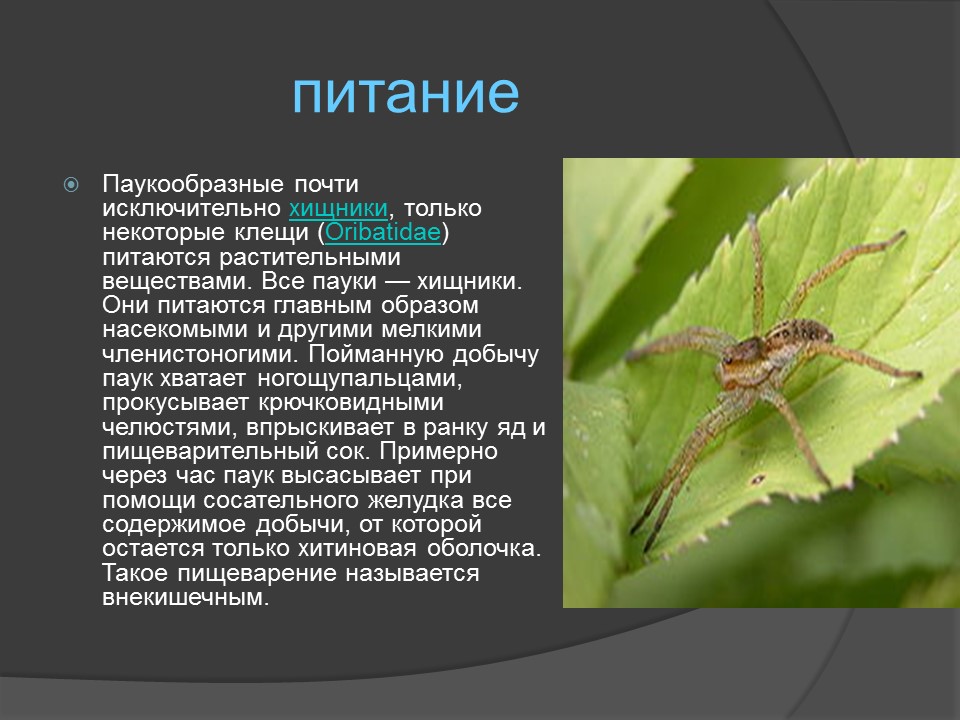 питание

Паукообразные почти исключительно хищники, только некоторые клещи (Oribatidae) питаются растительными веществами. Все пауки — хищники. Они питаются главным образом насекомыми и другими мелкими членистоногими. Пойманную добычу паук хватает ногощупальцами, прокусывает крючковидными челюстями, впрыскивает в ранку яд и пищеварительный сок. Примерно через час паук высасывает при помощи сосательного желудка все содержимое добычи, от которой остается только хитиновая оболочка. Такое пищеварение называется внекишечным.